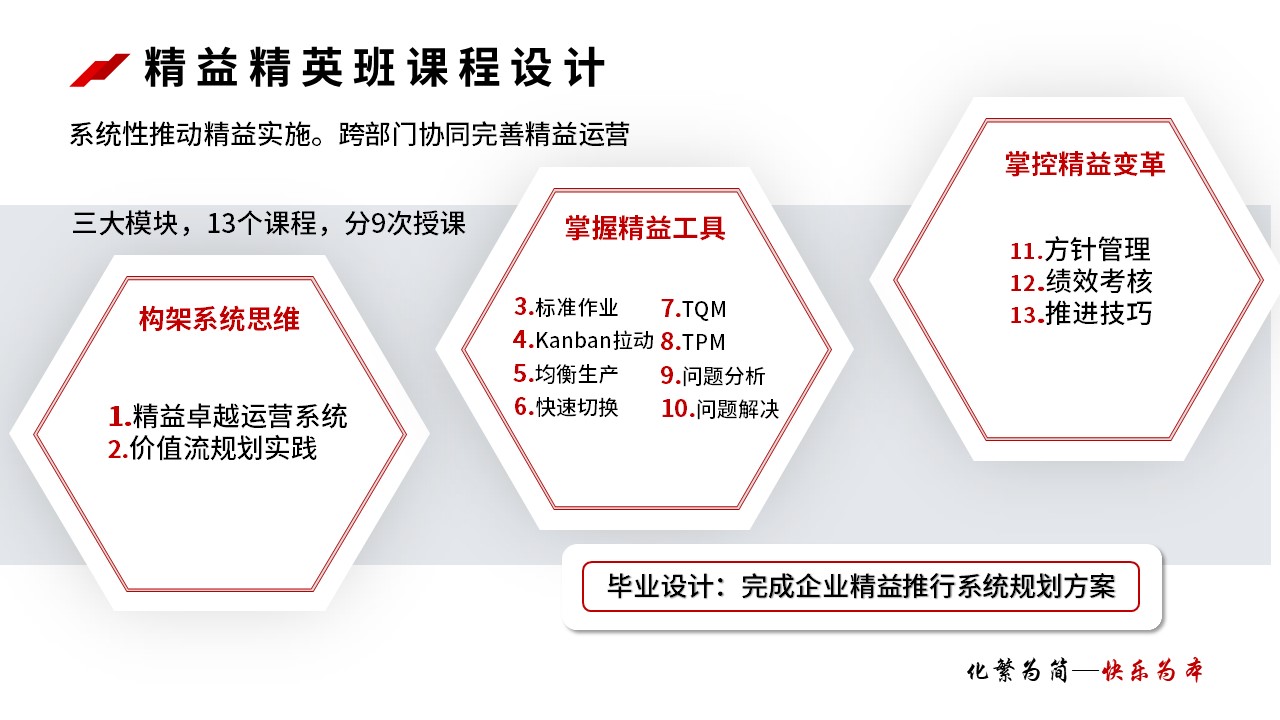 精益精英班课程设计

系统性推动精益实施。跨部门协同完善精益运营

三大模块，13个课程，分9次授课

构架系统思维

1.精益卓越运营系统
2.价值流规划实践

掌握精益工具

3.标准作业
4.Kanban拉动
5.均衡生产
6.快速切换
7.TQM
8.TPM
9.问题分析
10.问题解决

掌控精益变革

11.方针管理
12.绩效考核
13.推进技巧

毕业设计：完成企业精益推行系统规划方案

化繁为简—快乐为本